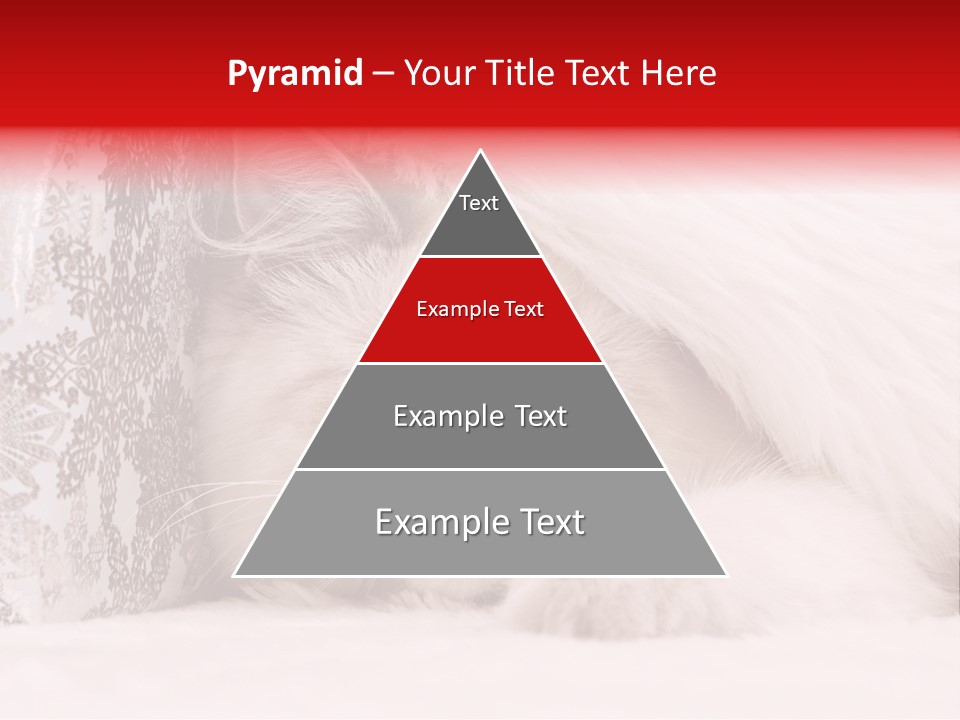 Pyramid – Your Title Text Here

Text

Example Text

Example Text

Example Text